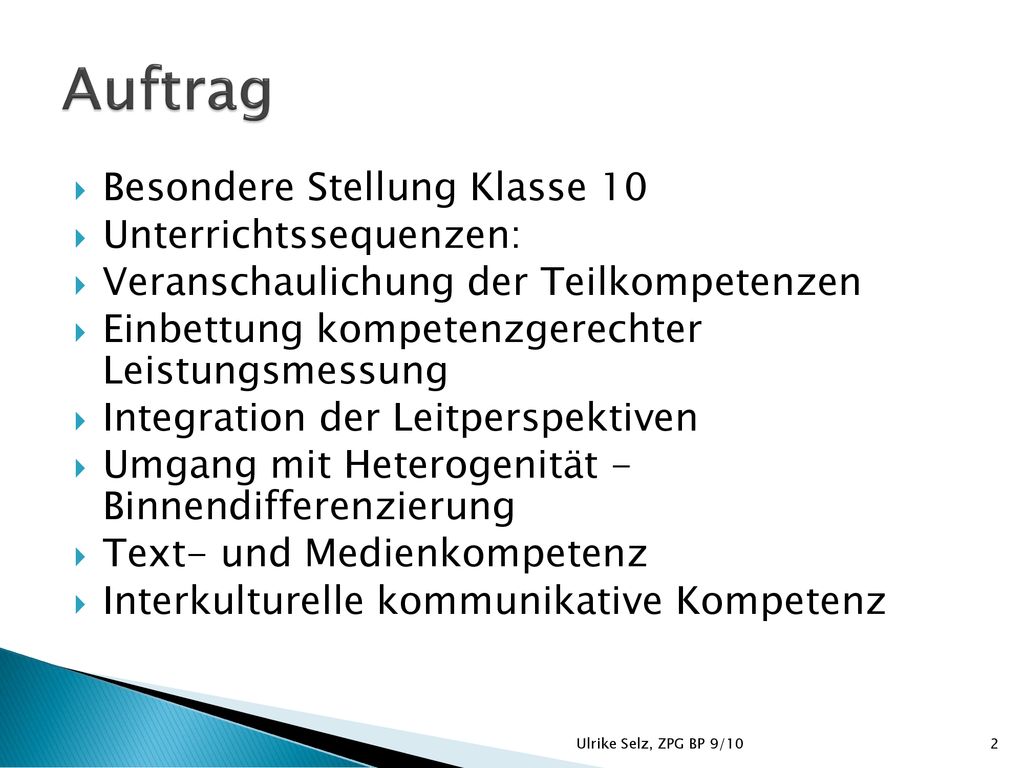 Auftrag

Besondere Stellung Klasse 10
Unterrichtssequenzen:
Veranschaulichung der Teilkompetenzen
Einbettung kompetenzgerechter Leistungsmessung
Integration der Leitperspektiven
Umgang mit Heterogenität - Binnendifferenzierung
Text- und Medienkompetenz
Interkulturelle kommunikative Kompetenz

Ulrike Selz, ZPG BP 9/10

2